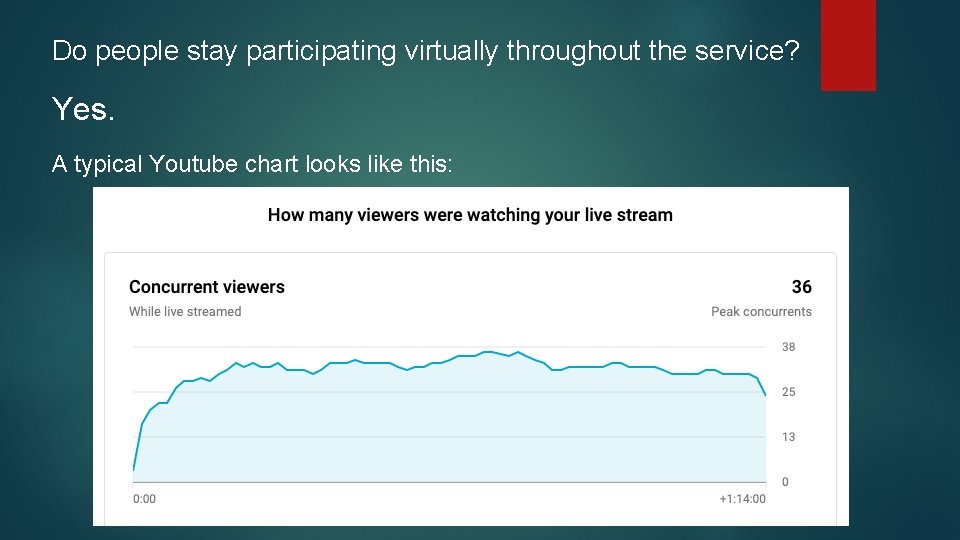 Do people stay participating virtually throughout the service?

Yes.

A typical Youtube chart looks like this:

How many viewers were watching your live stream

Concurrent viewers
While live streamed

36
Peak concurrents

38
25
13
0

0:00
+1:14:00